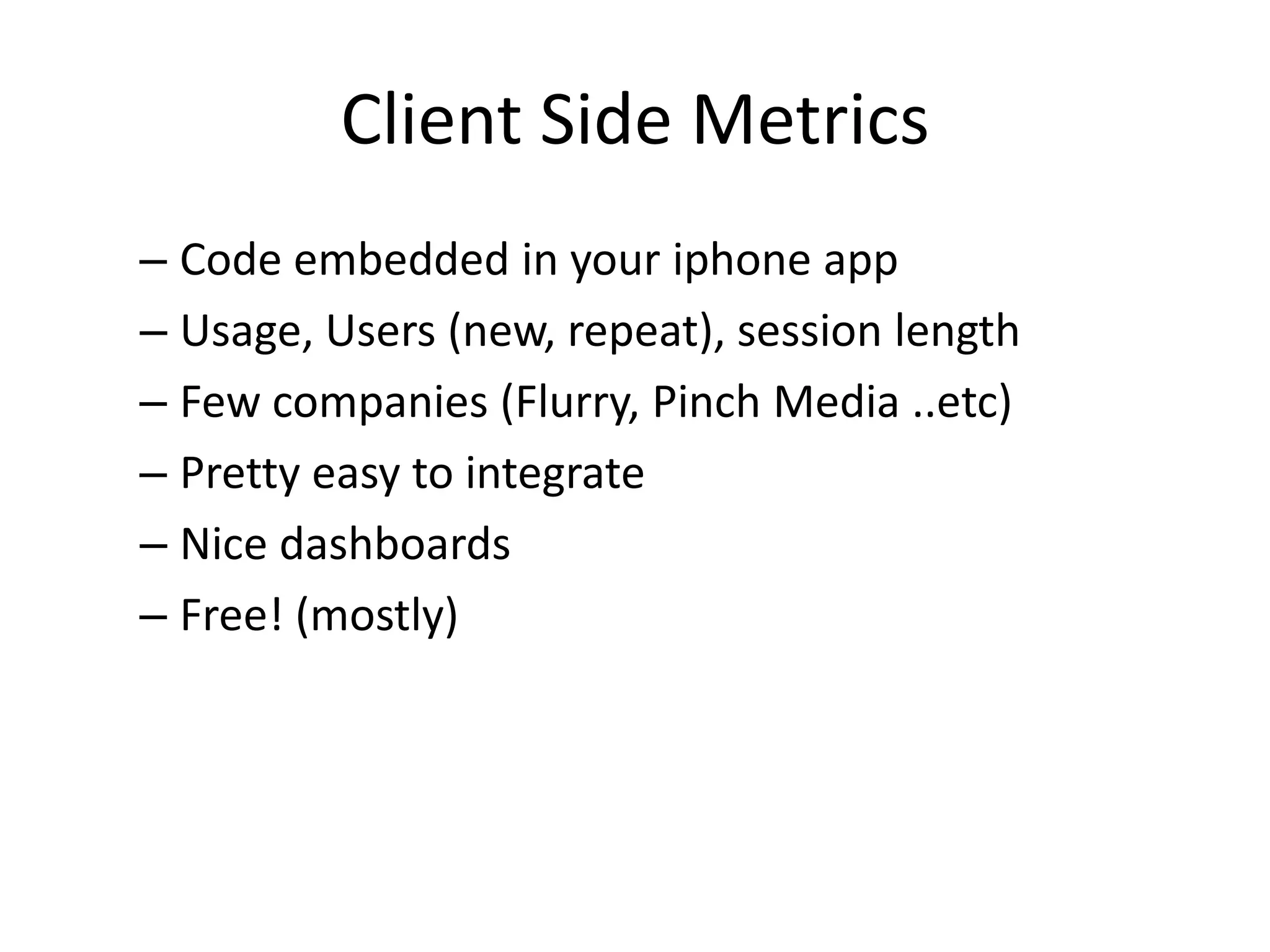 Client Side Metrics

– Code embedded in your iphone app
– Usage, Users (new, repeat), session length
– Few companies (Flurry, Pinch Media ..etc)
– Pretty easy to integrate
– Nice dashboards
– Free! (mostly)